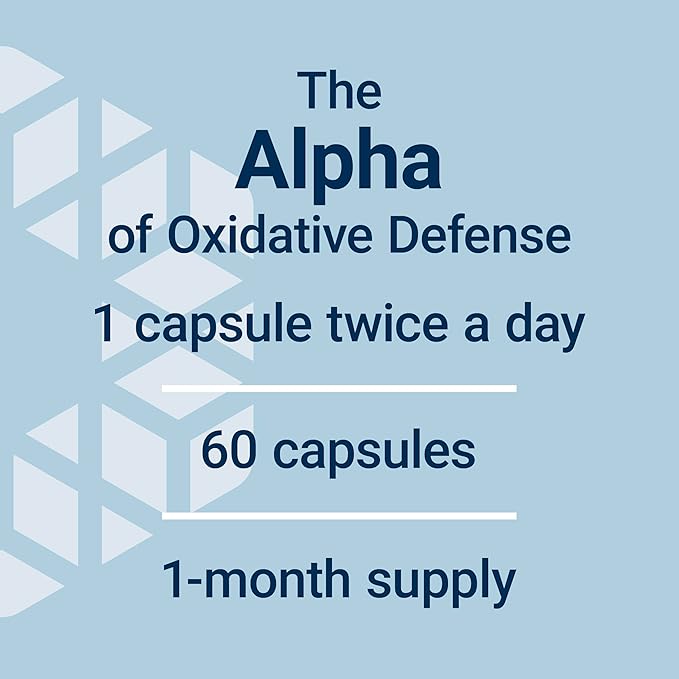 The
Alpha
of Oxidative Defense

1 capsule twice a day

60 capsules

1-month supply